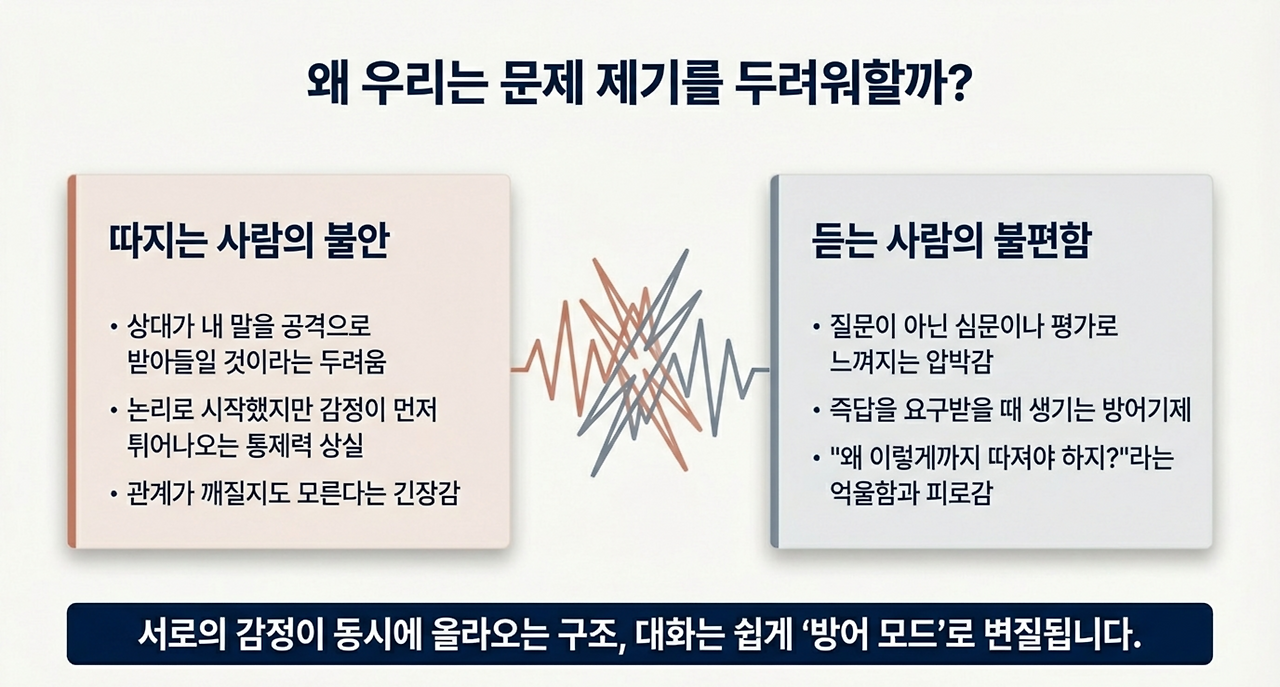 왜 우리는 문제 제기를 두려워할까?

따지는 사람의 불안

• 상대가 내 말을 공격으로 받아들일 것이라는 두려움
• 논리로 시작했지만 감정이 먼저 튀어나오는 통제력 상실
• 관계가 깨질지도 모른다는 긴장감

듣는 사람의 불편함

• 질문이 아닌 심문이나 평가로 느껴지는 압박감
• 즉답을 요구받을 때 생기는 방어기제
• "왜 이렇게까지 따져야 하지?"라는 억울함과 피로감

서로의 감정이 동시에 올라오는 구조, 대화는 쉽게 '방어 모드'로 변질됩니다.